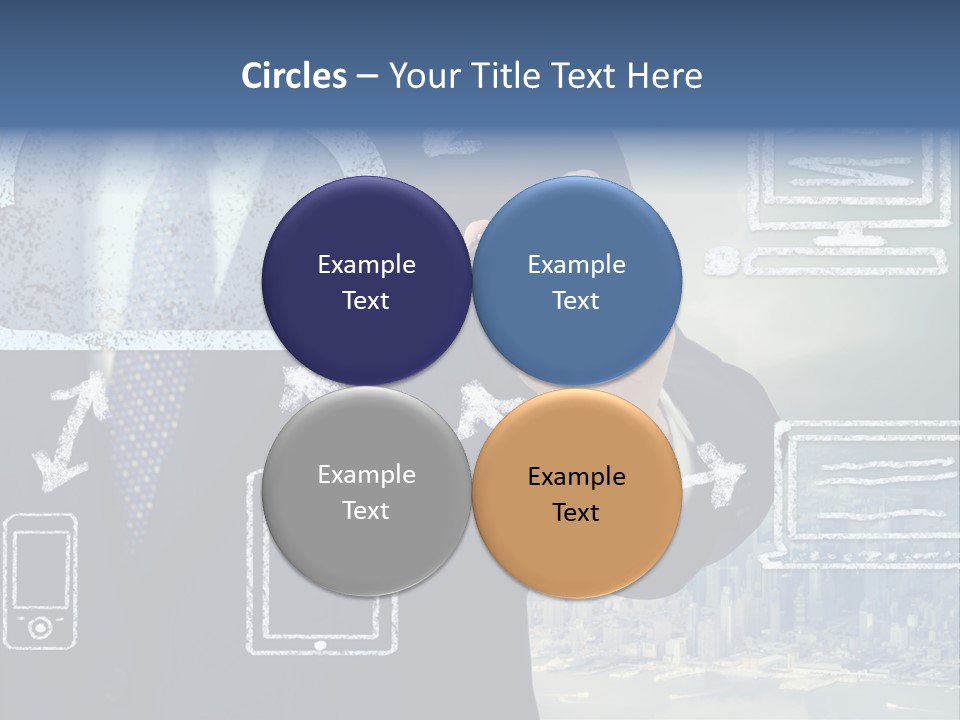 Circles – Your Title Text Here

Example Text

Example Text

Example Text

Example Text